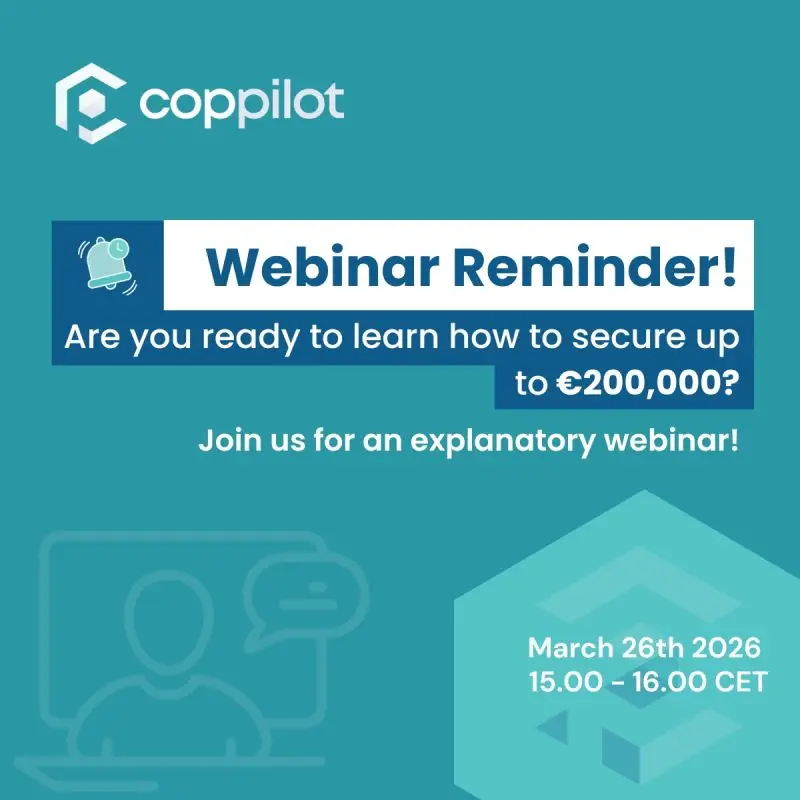 coppilot

Webinar Reminder!

Are you ready to learn how to secure up to €200,000?

Join us for an explanatory webinar!

March 26th 2026
15.00 - 16.00 CET